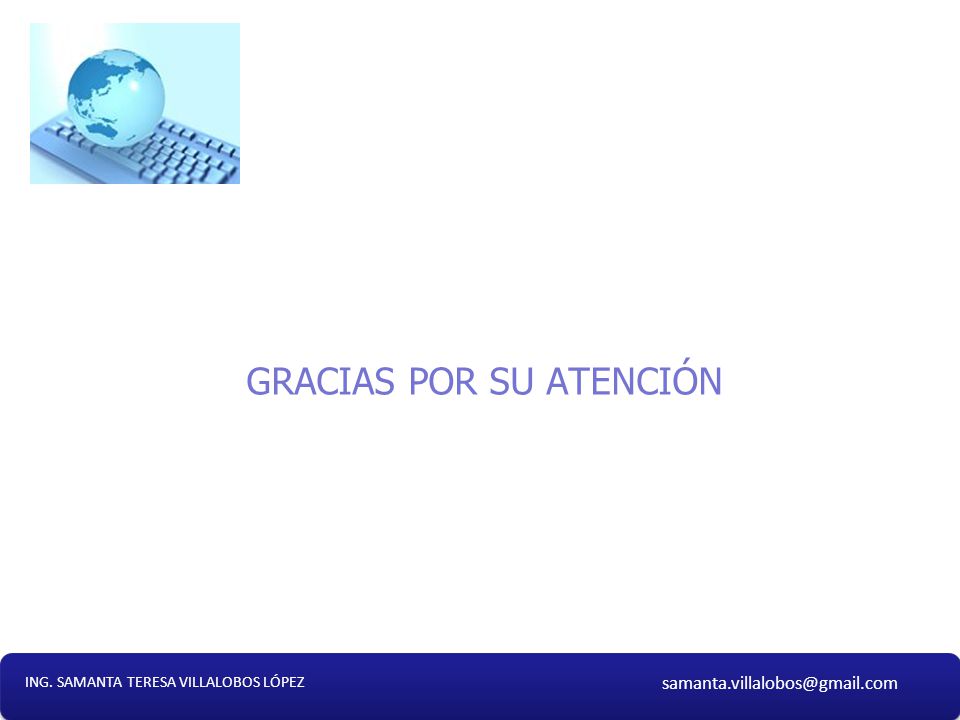 GRACIAS POR SU ATENCIÓN

ING. SAMANTA TERESA VILLALOBOS LÓPEZ

samanta.villalobos@gmail.com